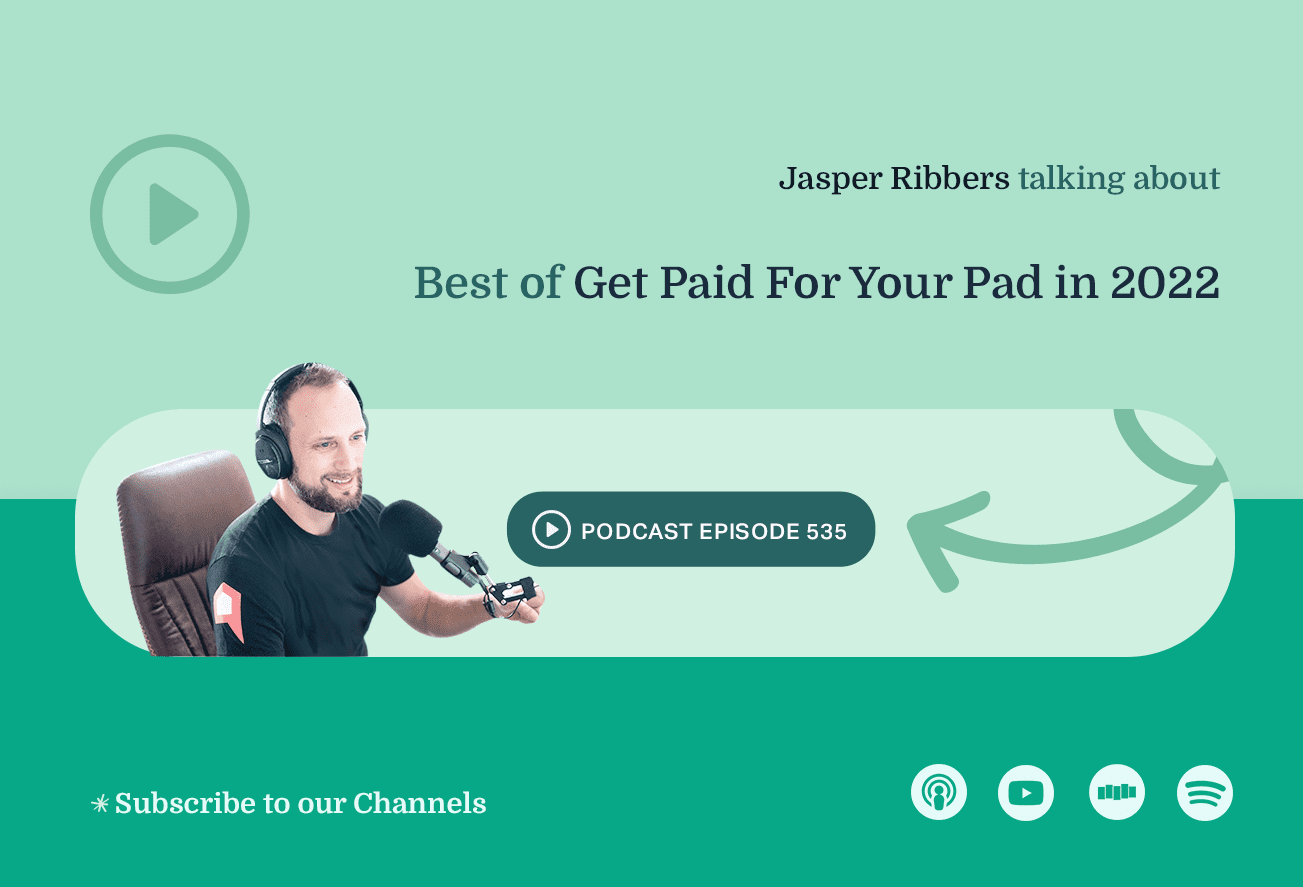 Jasper Ribbers talking about

Best of Get Paid For Your Pad in 2022

PODCAST EPISODE 535

✳ Subscribe to our Channels